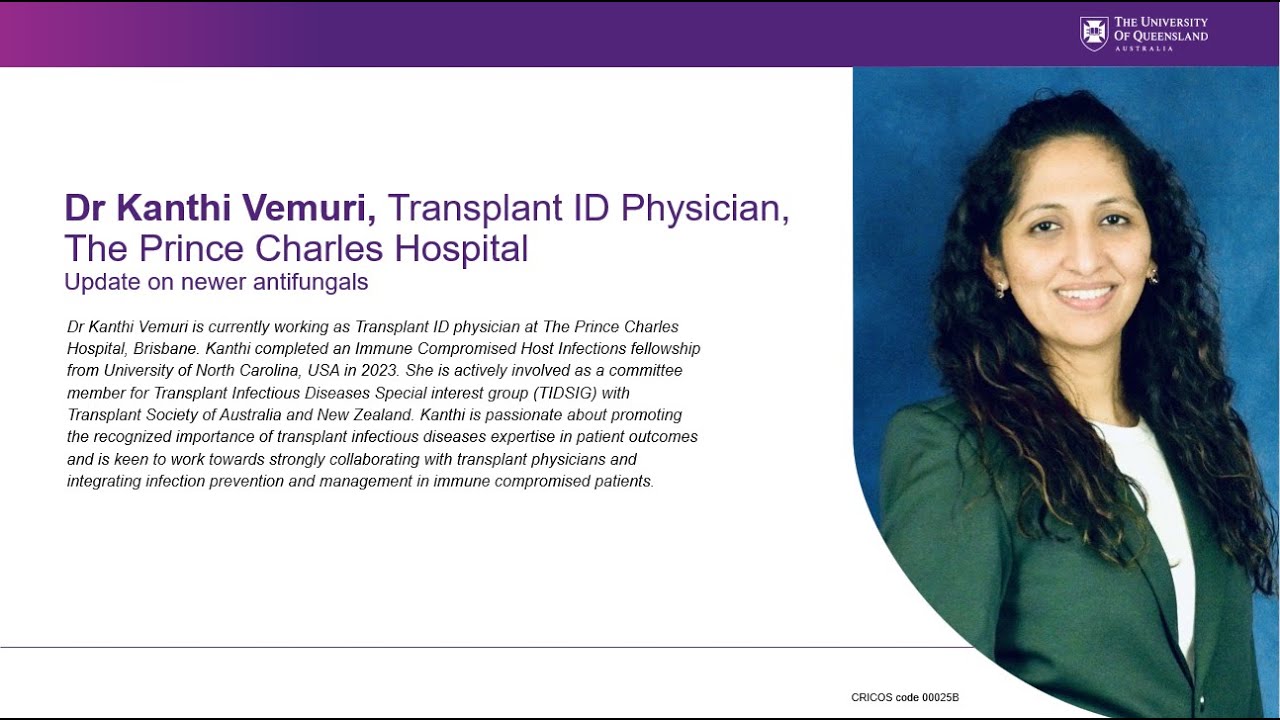 THE UNIVERSITY OF QUEENSLAND AUSTRALIA

Dr Kanthi Vemuri, Transplant ID Physician, The Prince Charles Hospital
Update on newer antifungals

Dr Kanthi Vemuri is currently working as Transplant ID physician at The Prince Charles Hospital, Brisbane. Kanthi completed an Immune Compromised Host Infections fellowship from University of North Carolina, USA in 2023. She is actively involved as a committee member for Transplant Infectious Diseases Special interest group (TIDSIG) with Transplant Society of Australia and New Zealand. Kanthi is passionate about promoting the recognized importance of transplant infectious diseases expertise in patient outcomes and is keen to work towards strongly collaborating with transplant physicians and integrating infection prevention and management in immune compromised patients.

CRICOS code 00025B